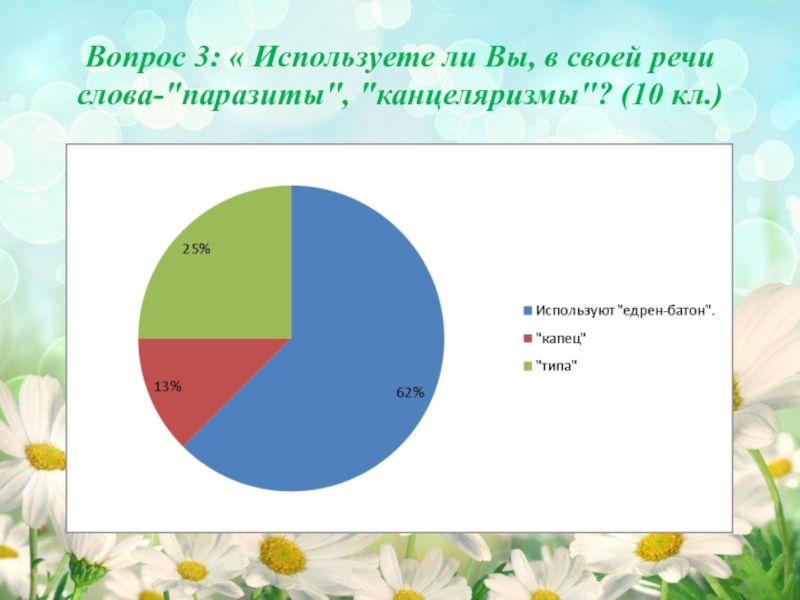 Вопрос 3: « Используете ли Вы, в своей речи слова-"паразиты", "канцеляризмы"? (10 кл.)

25%

13%

62%

Используют "едрен-батон".

"капец"

"типа"